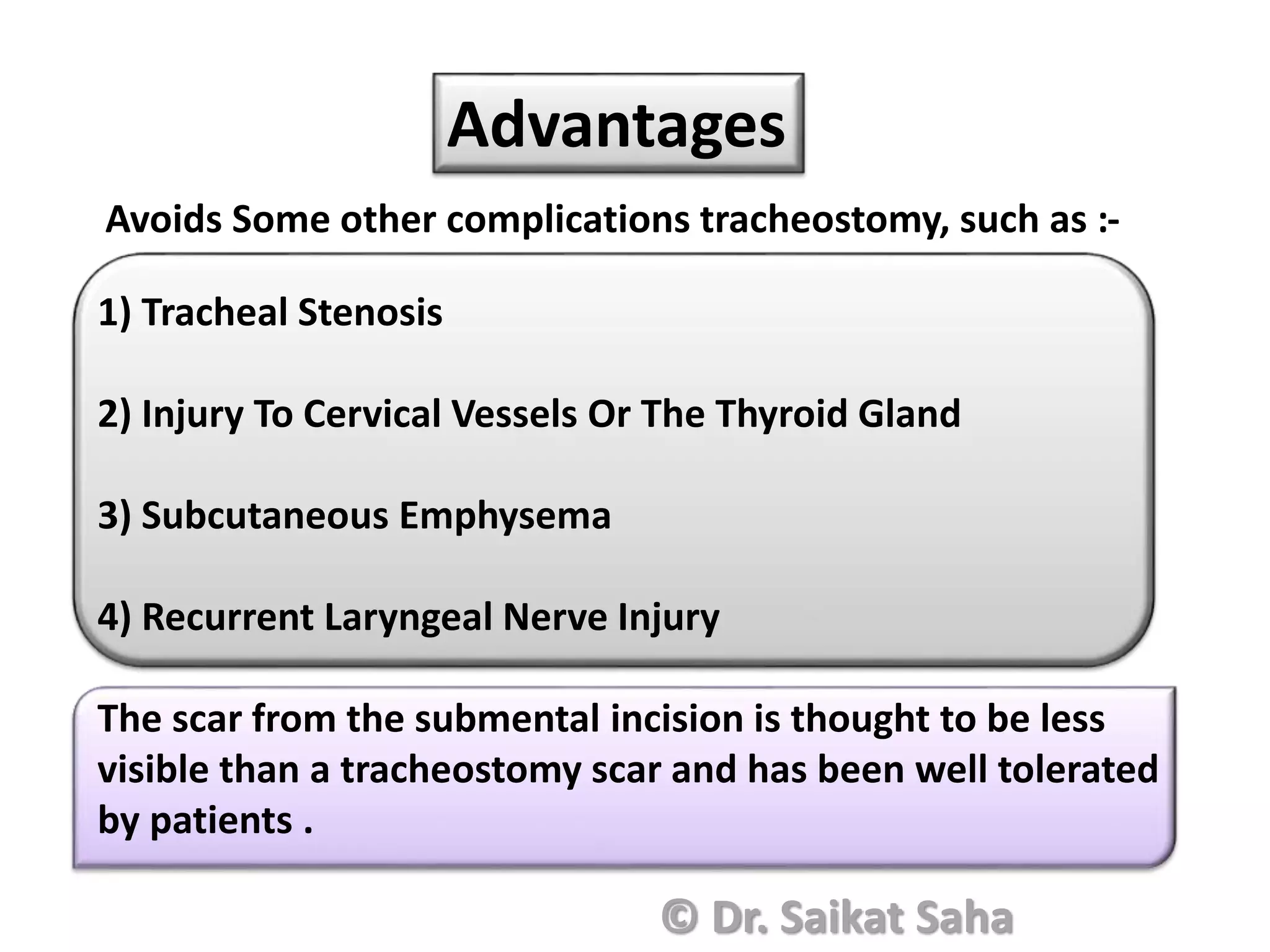 Advantages

Avoids Some other complications tracheostomy, such as :-

1) Tracheal Stenosis

2) Injury To Cervical Vessels Or The Thyroid Gland

3) Subcutaneous Emphysema

4) Recurrent Laryngeal Nerve Injury

The scar from the submental incision is thought to be less visible than a tracheostomy scar and has been well tolerated by patients .

© Dr. Saikat Saha